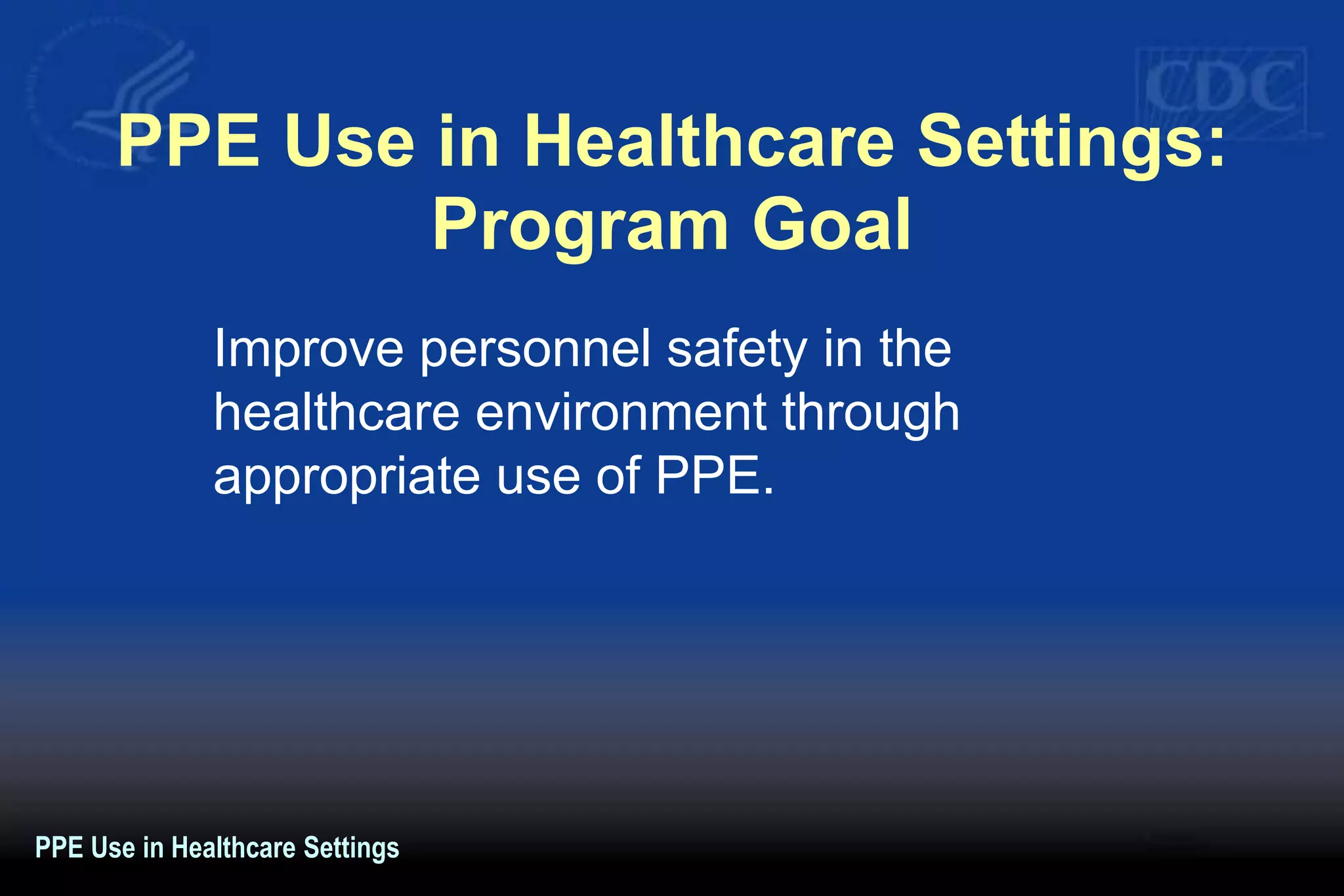 CDC

PPE Use in Healthcare Settings: Program Goal

Improve personnel safety in the healthcare environment through appropriate use of PPE.

PPE Use in Healthcare Settings